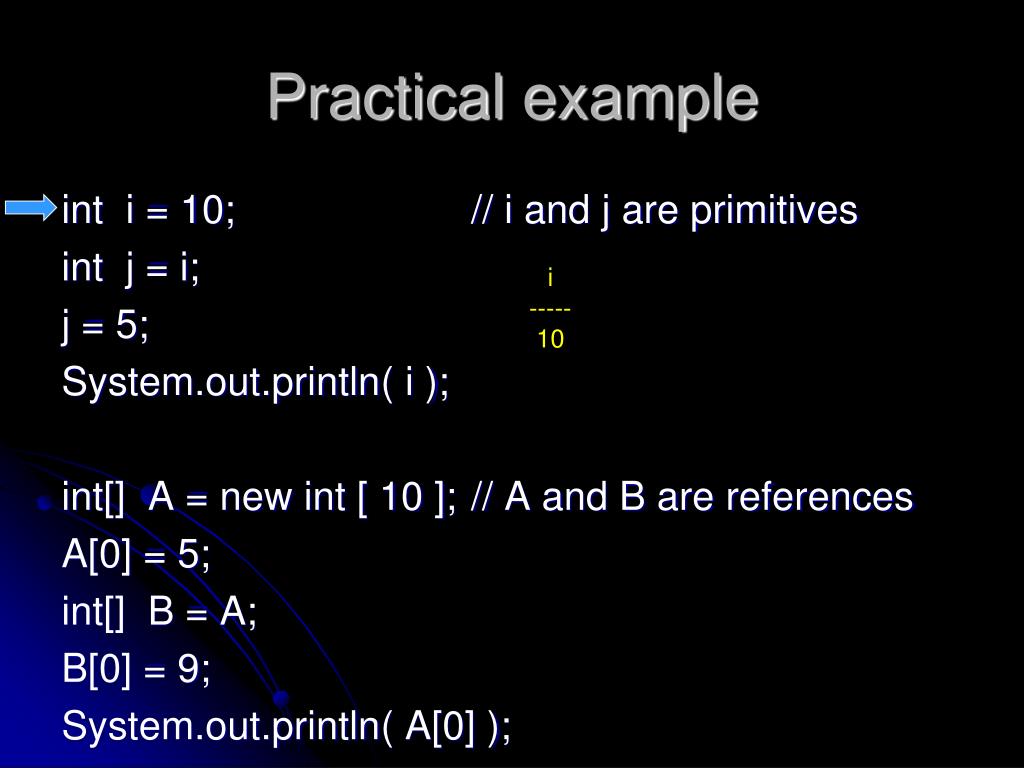 Practical example

int i = 10; // i and j are primitives
int j = i;
j = 5;
System.out.println( i );

i
-----
10

int[] A = new int [ 10 ]; // A and B are references
A[0] = 5;
int[] B = A;
B[0] = 9;
System.out.println( A[0] );